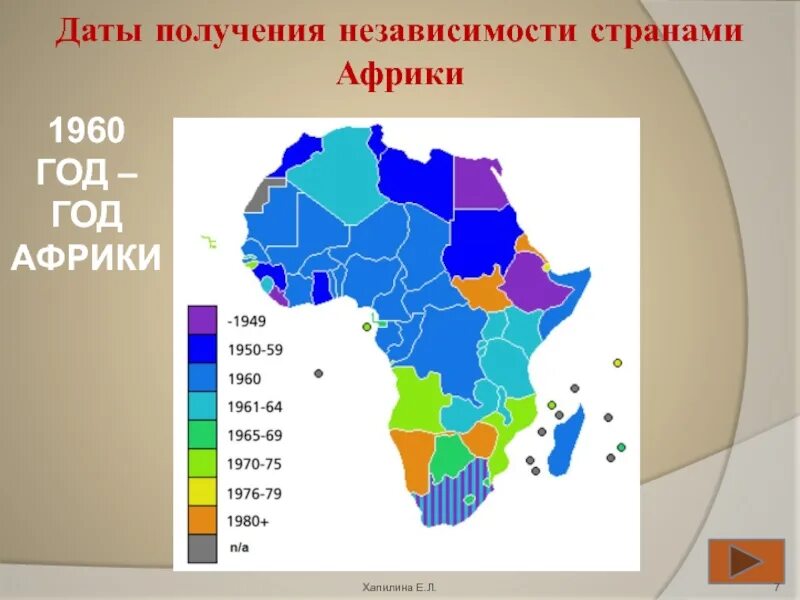 Даты получения независимости странами Африки

1960 ГОД – ГОД АФРИКИ

-1949
1950-59
1960
1961-64
1965-69
1970-75
1976-79
1980+
n/a

Хапилина Е.Л.

7